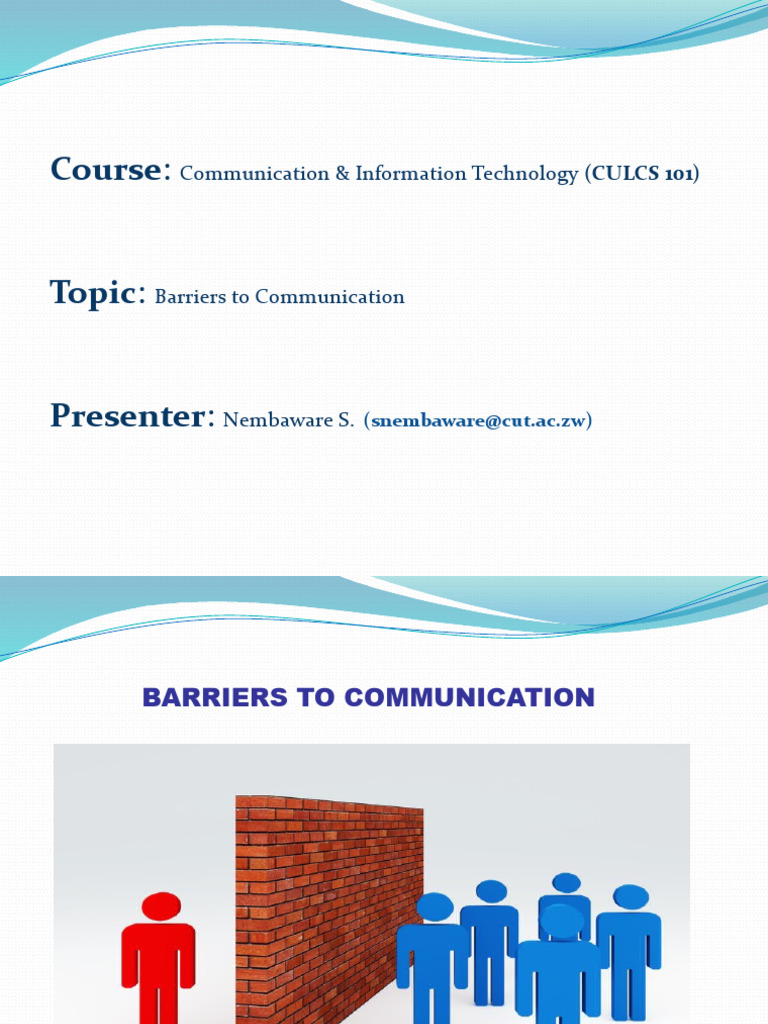 Course: Communication & Information Technology (CULCS 101)

Topic: Barriers to Communication

Presenter: Nembaware S. (snembaware@cut.ac.zw)

BARRIERS TO COMMUNICATION